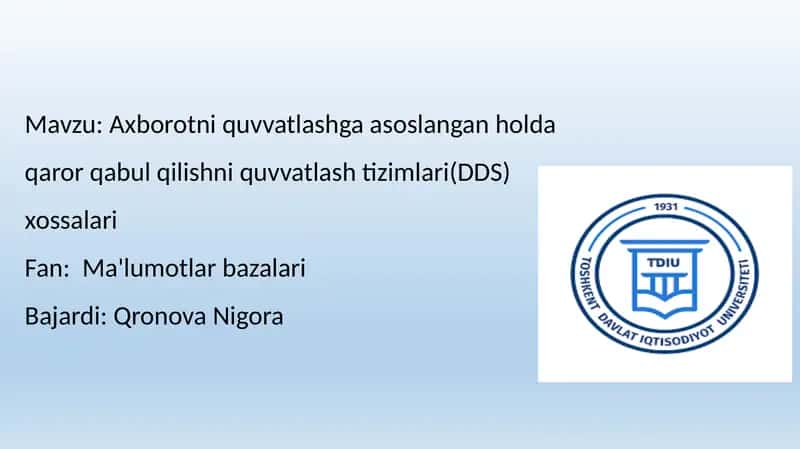 Mavzu: Axborotni quvvatlashga asoslangan holda qaror qabul qilishni quvvatlash tizimlari(DDS) xossalari

Fan: Ma'lumotlar bazalari

Bajardi: Qronova Nigora

1931

TDIU

TOSHKENT DAVLAT IQTISODIYOT UNIVERSITETI